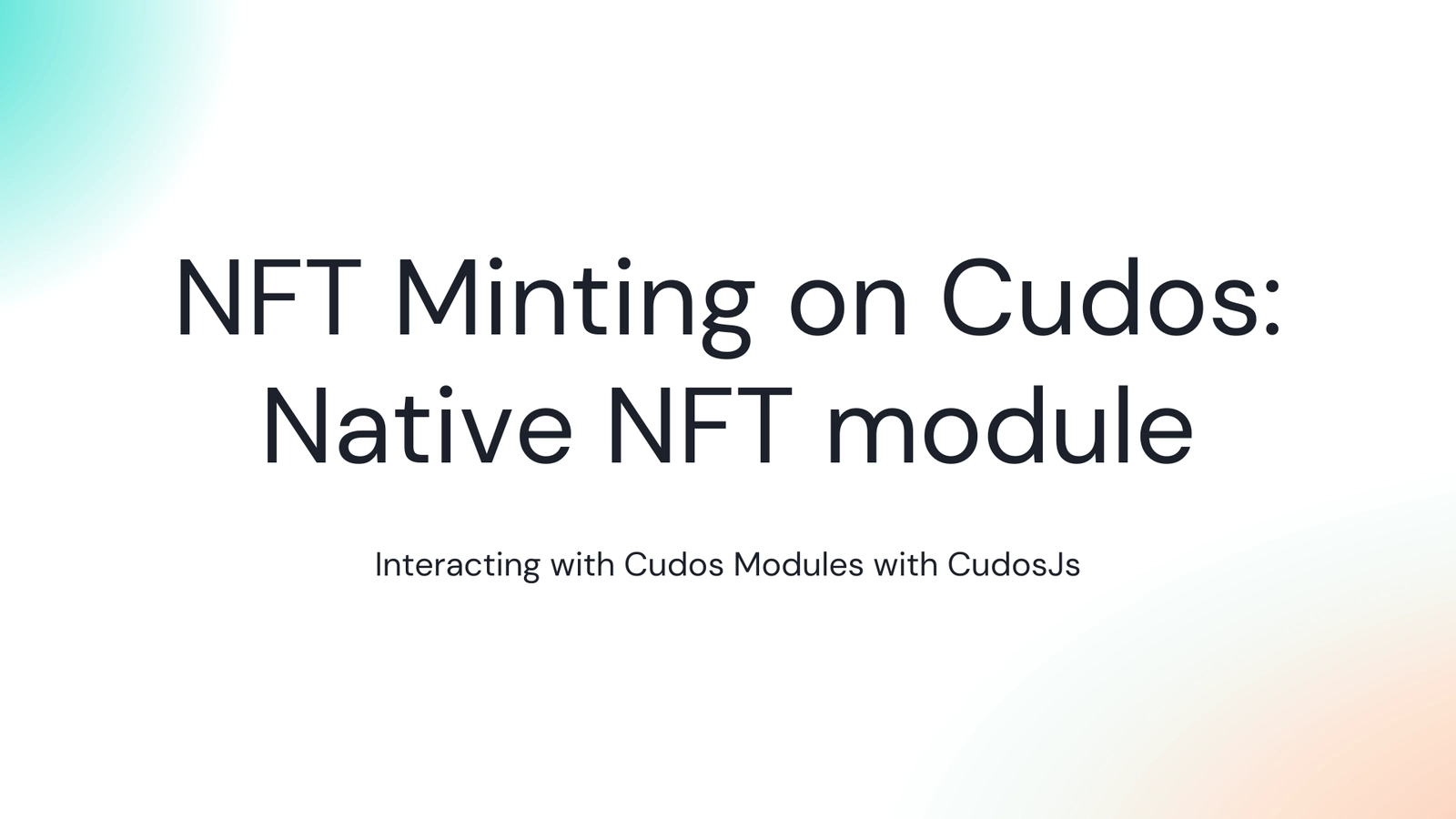 NFT Minting on Cudos: Native NFT module

Interacting with Cudos Modules with CudosJs